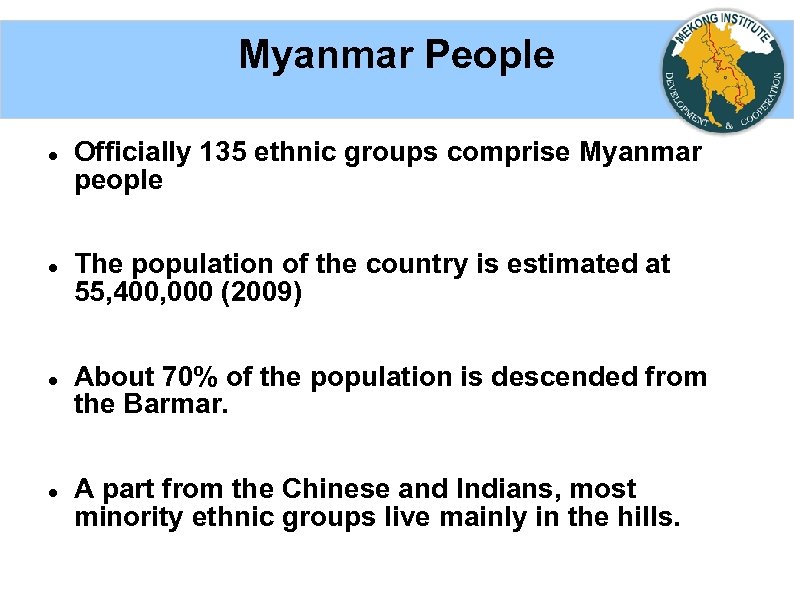 Myanmar People

MEKONG INSTITUTE
DEVELOPMENT & COOPERATION

- Officially 135 ethnic groups comprise Myanmar people

- The population of the country is estimated at 55,400,000 (2009)

- About 70% of the population is descended from the Barmar.

- A part from the Chinese and Indians, most minority ethnic groups live mainly in the hills.